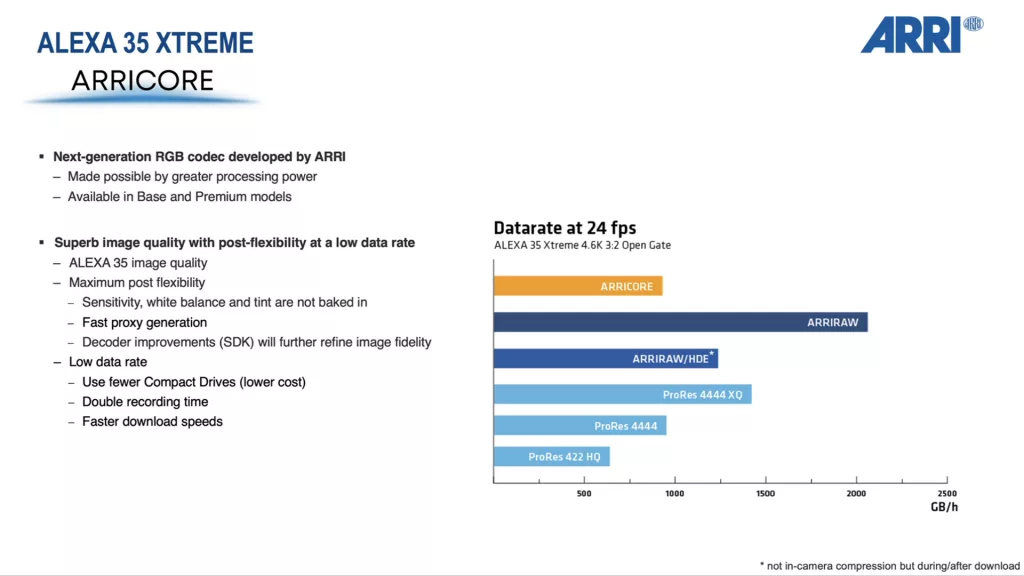 ALEXA 35 XTREME

ARRICORE

ARRI

▪ Next-generation RGB codec developed by ARRI
– Made possible by greater processing power
– Available in Base and Premium models

▪ Superb image quality with post-flexibility at a low data rate
– ALEXA 35 image quality
– Maximum post flexibility
– Sensitivity, white balance and tint are not baked in
– Fast proxy generation
– Decoder improvements (SDK) will further refine image fidelity
– Low data rate
– Use fewer Compact Drives (lower cost)
– Double recording time
– Faster download speeds

Datarate at 24 fps
ALEXA 35 Xtreme 4.6K 3:2 Open Gate

ARRICORE
ARRIRAW
ARRIRAW/HDE*
ProRes 4444 XQ
ProRes 4444
ProRes 422 HQ

500 1000 1500 2000 2500
GB/h

* not in-camera compression but during/after download